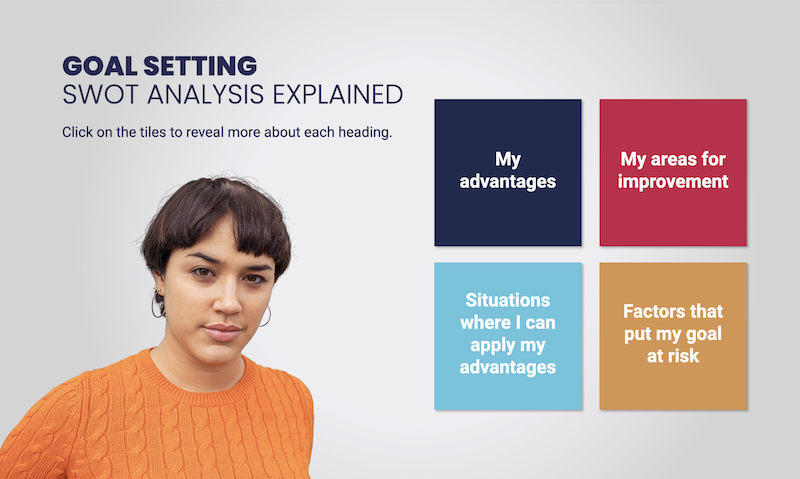 GOAL SETTING
SWOT ANALYSIS EXPLAINED

Click on the tiles to reveal more about each heading.

My advantages

My areas for improvement

Situations where I can apply my advantages

Factors that put my goal at risk